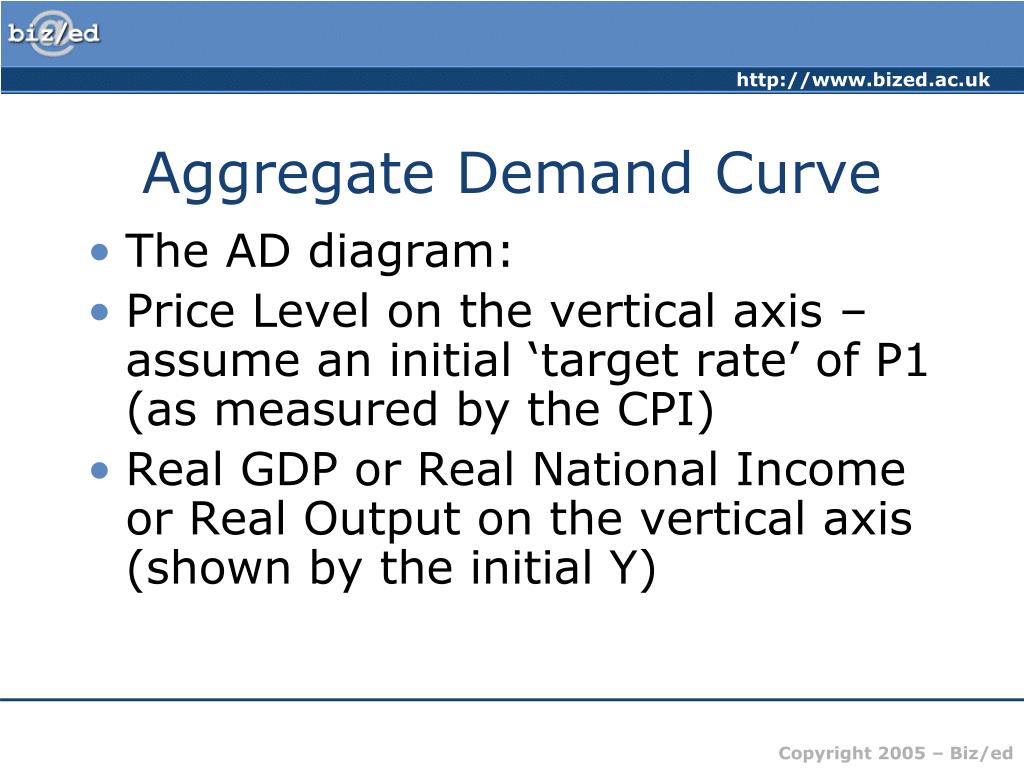 biz/ed

http://www.bized.ac.uk

Aggregate Demand Curve

• The AD diagram:
• Price Level on the vertical axis – assume an initial ‘target rate’ of P1 (as measured by the CPI)
• Real GDP or Real National Income or Real Output on the vertical axis (shown by the initial Y)

Copyright 2005 – Biz/ed